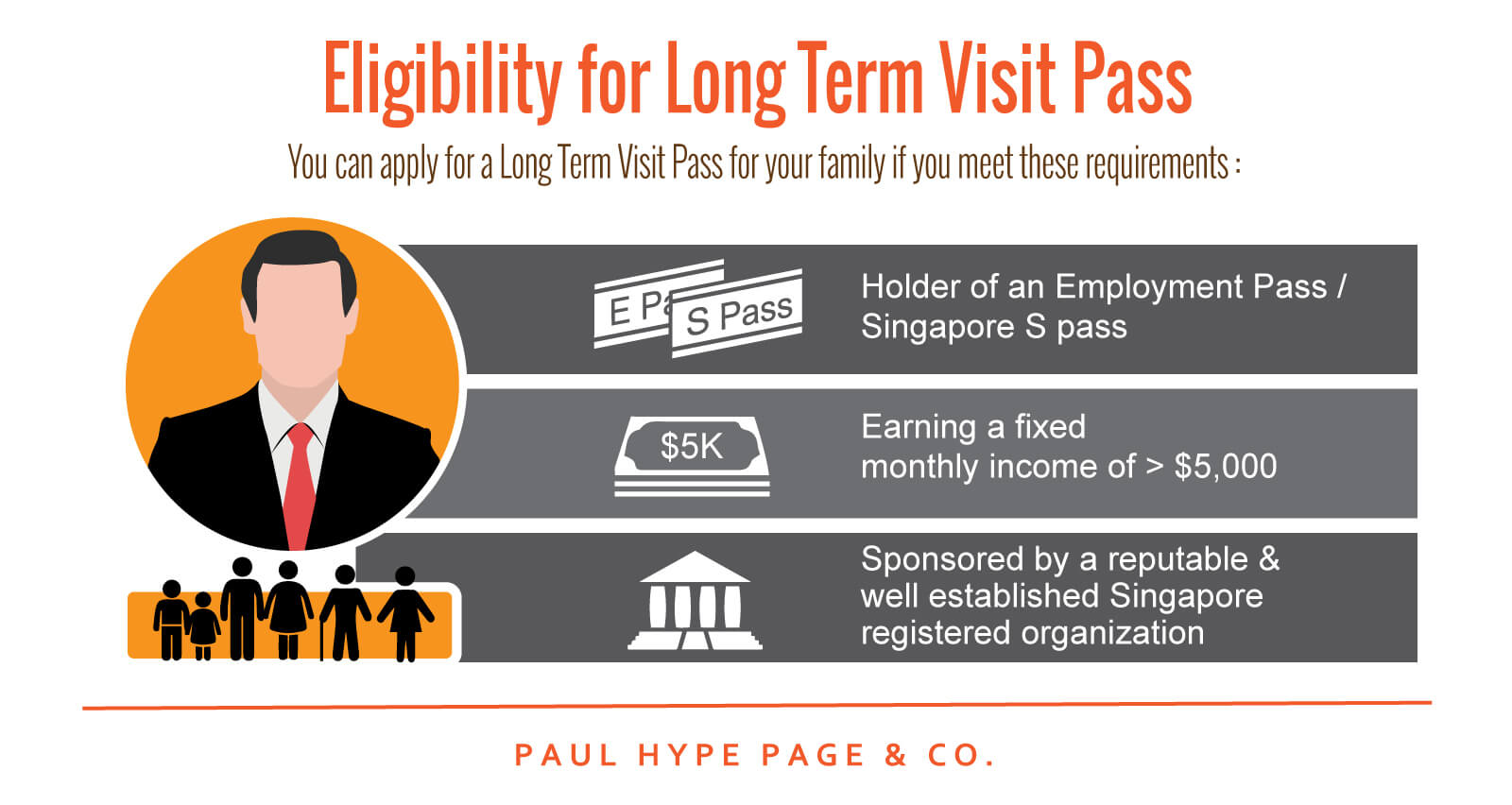 Eligibility for Long Term Visit Pass

You can apply for a Long Term Visit Pass for your family if you meet these requirements :

E Pa
S Pass

Holder of an Employment Pass / Singapore S pass

$5K

Earning a fixed monthly income of > $5,000

Sponsored by a reputable & well established Singapore registered organization

PAUL HYPE PAGE & CO.